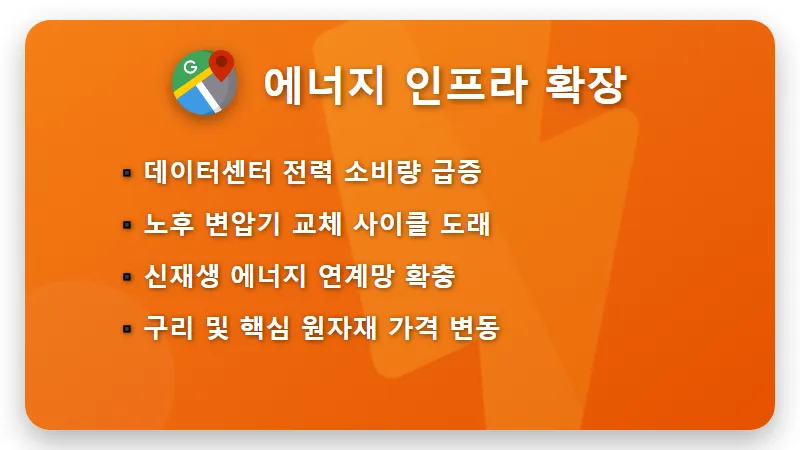 G

에너지 인프라 확장

▪ 데이터센터 전력 소비량 급증

▪ 노후 변압기 교체 사이클 도래

▪ 신재생 에너지 연계망 확충

▪ 구리 및 핵심 원자재 가격 변동